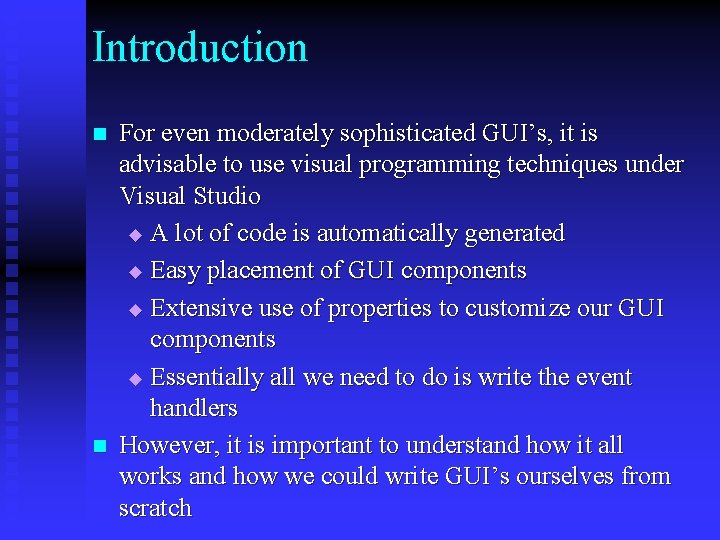 Introduction

■ For even moderately sophisticated GUI’s, it is advisable to use visual programming techniques under Visual Studio

◆ A lot of code is automatically generated

◆ Easy placement of GUI components

◆ Extensive use of properties to customize our GUI components

◆ Essentially all we need to do is write the event handlers

■ However, it is important to understand how it all works and how we could write GUI’s ourselves from scratch